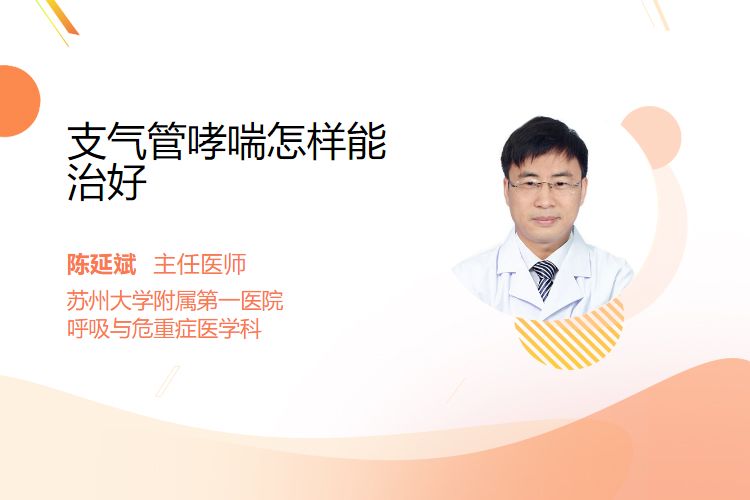 支气管哮喘怎样能治好

陈延斌 主任医师

苏州大学附属第一医院
呼吸与危重症医学科